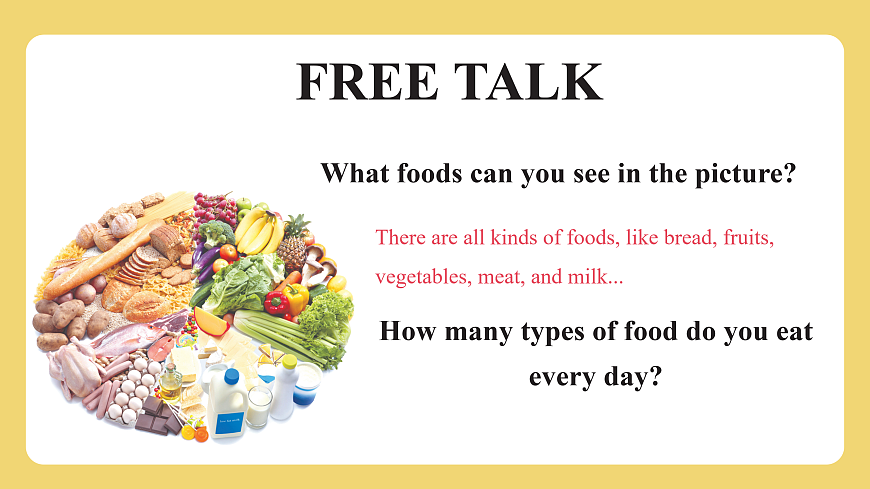 FREE TALK

What foods can you see in the picture?

There are all kinds of foods, like bread, fruits, vegetables, meat, and milk...

How many types of food do you eat every day?